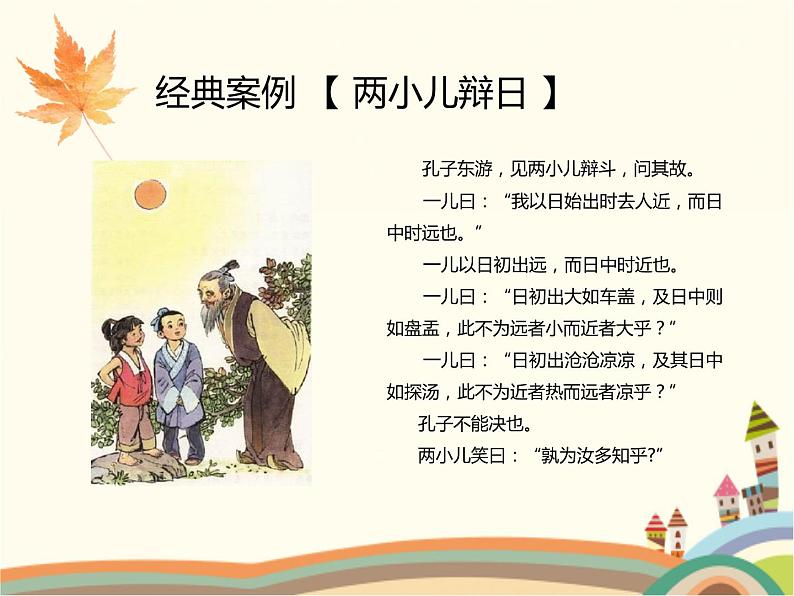 经典案例 【 两小儿辩日 】

孔子东游，见两小儿辩斗，问其故。

一儿曰：“我以日始出时去人近，而日中时远也。”

一儿以日初出远，而日中时近也。

一儿曰：“日初出大如车盖，及日中则如盘盂，此不为远者小而近者大乎？”

一儿曰：“日初出沧沧凉凉，及其日中如探汤，此不为近者热而远者凉乎？”

孔子不能决也。

两小儿笑曰：“孰为汝多知乎?”